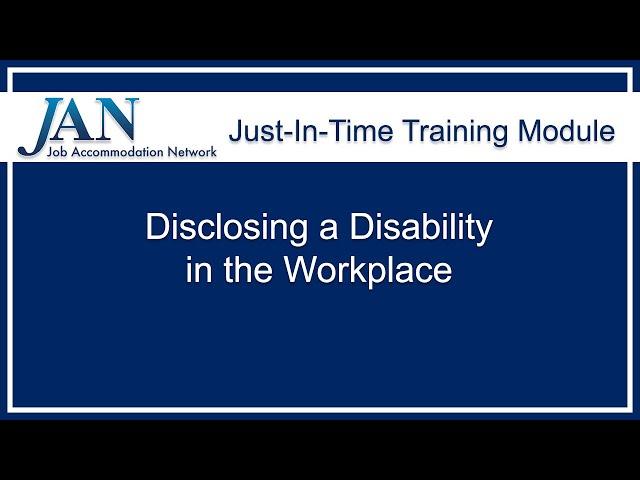 JAN
Job Accommodation Network

Just-In-Time Training Module

Disclosing a Disability in the Workplace